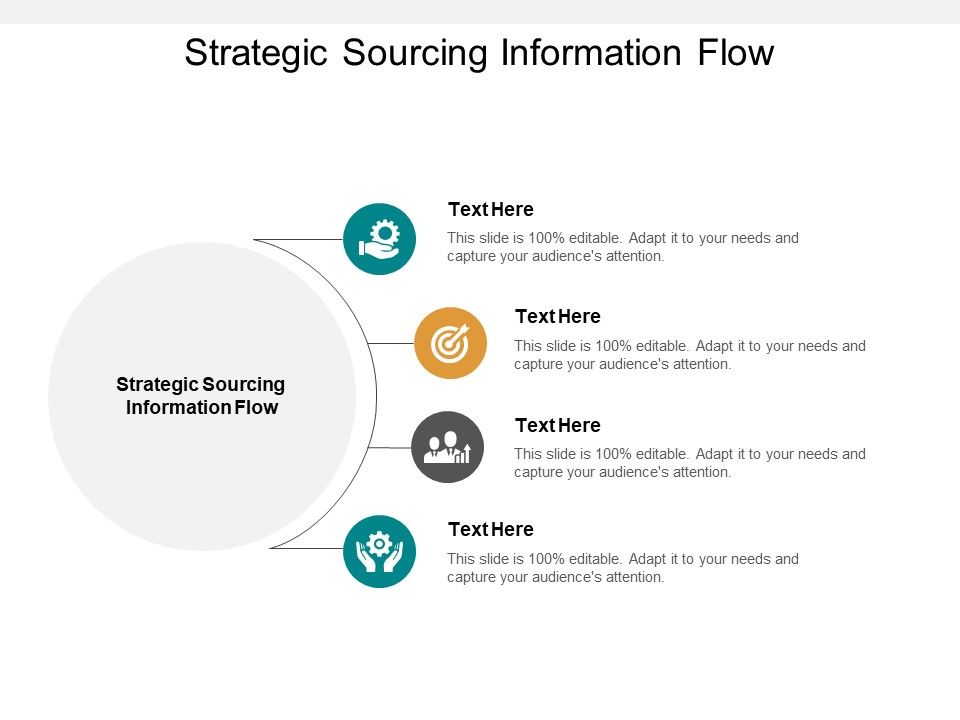 Strategic Sourcing Information Flow

Strategic Sourcing Information Flow

Text Here

This slide is 100% editable. Adapt it to your needs and capture your audience's attention.

Text Here

This slide is 100% editable. Adapt it to your needs and capture your audience's attention.

Text Here

This slide is 100% editable. Adapt it to your needs and capture your audience's attention.

Text Here

This slide is 100% editable. Adapt it to your needs and capture your audience's attention.